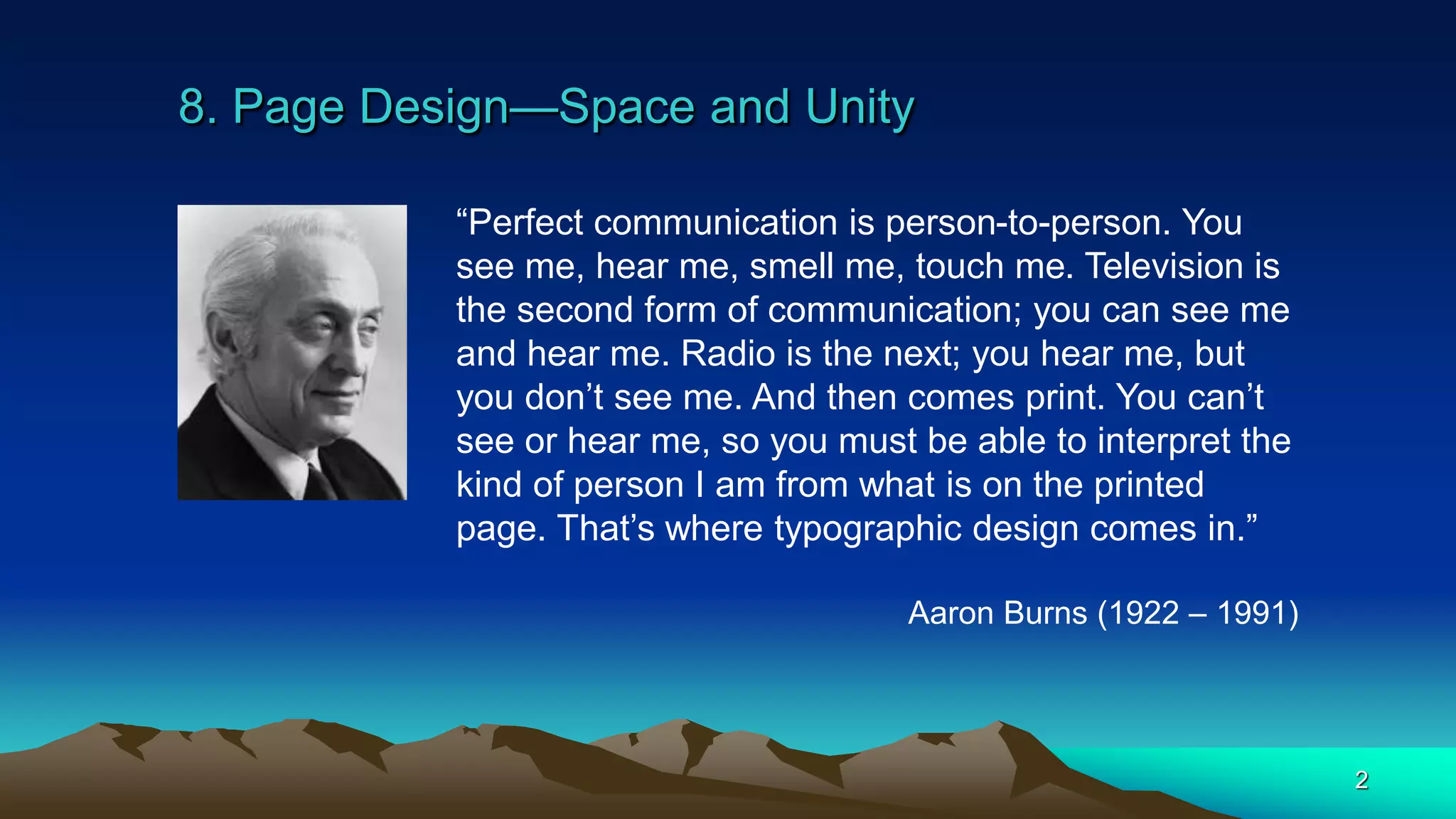 8. Page Design—Space and Unity

“Perfect communication is person-to-person. You see me, hear me, smell me, touch me. Television is the second form of communication; you can see me and hear me. Radio is the next; you hear me, but you don’t see me. And then comes print. You can’t see or hear me, so you must be able to interpret the kind of person I am from what is on the printed page. That’s where typographic design comes in.”

Aaron Burns (1922 – 1991)

2